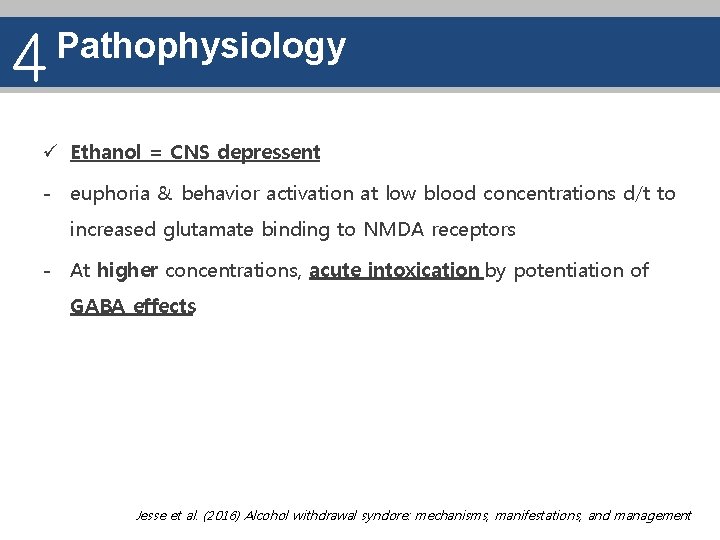 4 Pathophysiology

✓ Ethanol = CNS depressent

- euphoria & behavior activation at low blood concentrations d/t to increased glutamate binding to NMDA receptors

- At higher concentrations, acute intoxication by potentiation of GABA effects

Jesse et al. (2016) Alcohol withdrawal syndore: mechanisms, manifestations, and management